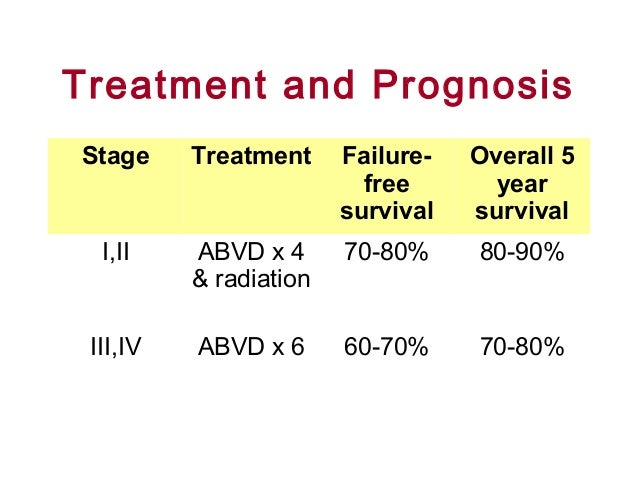 Treatment and Prognosis

| Stage | Treatment | Failure-free survival | Overall 5 year survival |
|---|---|---|---|
| I,II | ABVD x 4 & radiation | 70-80% | 80-90% |
| III,IV | ABVD x 6 | 60-70% | 70-80% |